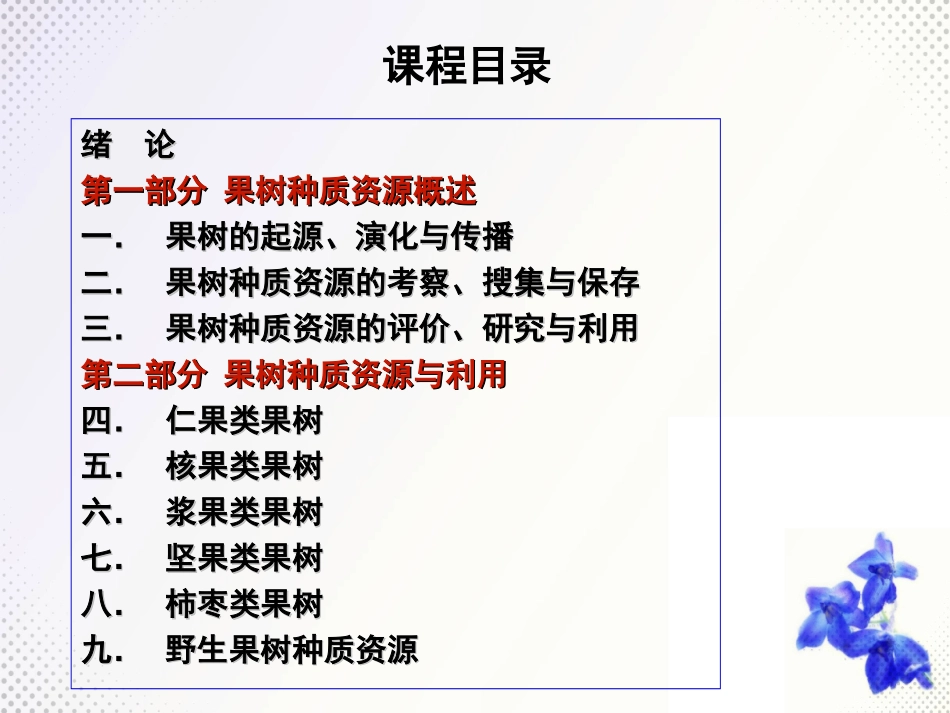 课程目录

绪　论
第一部分　果树种质资源概述
一.　果树的起源、演化与传播
二.　果树种质资源的考察、搜集与保存
三.　果树种质资源的评价、研究与利用
第二部分　果树种质资源与利用
四.　仁果类果树
五.　核果类果树
六.　浆果类果树
七.　坚果类果树
八.　柿枣类果树
九.　野生果树种质资源